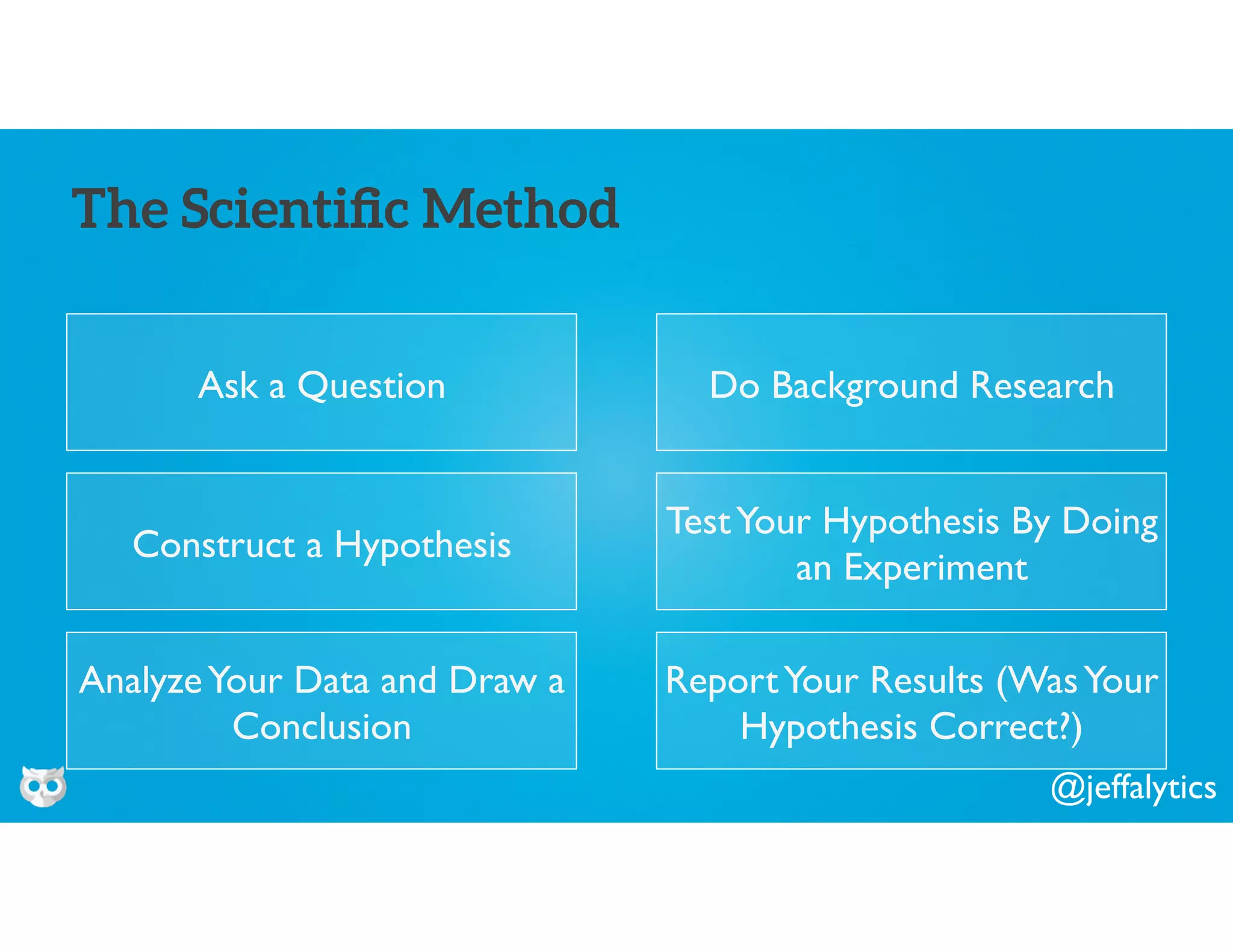 The Scientific Method

Ask a Question

Do Background Research

Construct a Hypothesis

Test Your Hypothesis By Doing an Experiment

Analyze Your Data and Draw a Conclusion

Report Your Results (Was Your Hypothesis Correct?)

@jeffalytics